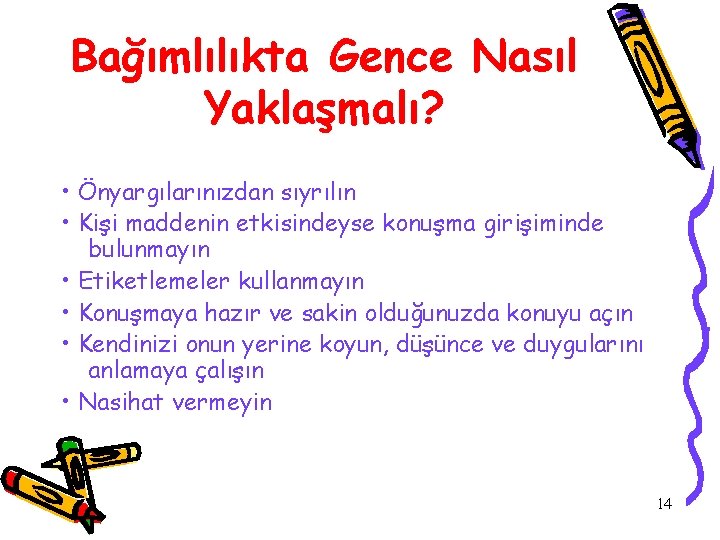 Bağımlılıkta Gence Nasıl Yaklaşmalı?

• Önyargılarınızdan sıyrılın
• Kişi maddenin etkisindeyse konuşma girişiminde bulunmayın
• Etiketlemeler kullanmayın
• Konuşmaya hazır ve sakin olduğunuzda konuyu açın
• Kendinizi onun yerine koyun, düşünce ve duygularını anlamaya çalışın
• Nasihat vermeyin

14